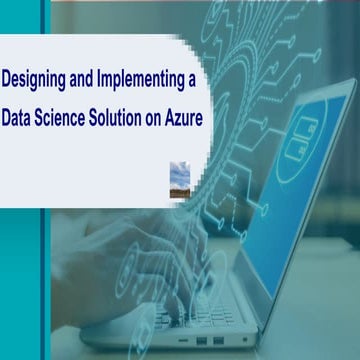 Designing and Implementing a Data Science Solution on Azure